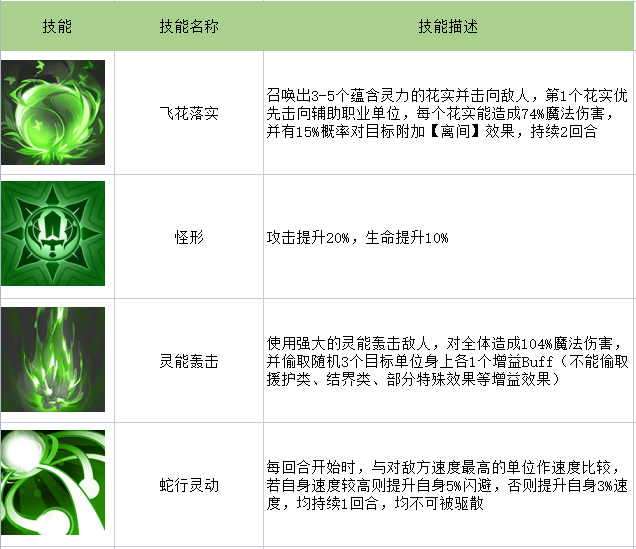 | 技能 | 技能名称 | 技能描述 |
|---|---|---|
|  | 飞花落实 | 召唤出3-5个蕴含灵力的花实并击向敌人，第1个花实优先击向辅助职业单位，每个花实能造成74%魔法伤害，并有15%概率对目标附加【离间】效果，持续2回合 |
|  | 怪形 | 攻击提升20%，生命提升10% |
|  | 灵能轰击 | 使用强大的灵能轰击敌人，对全体造成104%魔法伤害，并偷取随机3个目标单位身上各1个增益Buff（不能偷取援护类、结界类、部分特殊效果等增益效果） |
|  | 蛇行灵动 | 每回合开始时，与对敌方速度最高的单位作速度比较，若自身速度较高则提升自身5%闪避，否则提升自身3%速度，均持续1回合，均不可被驱散 |